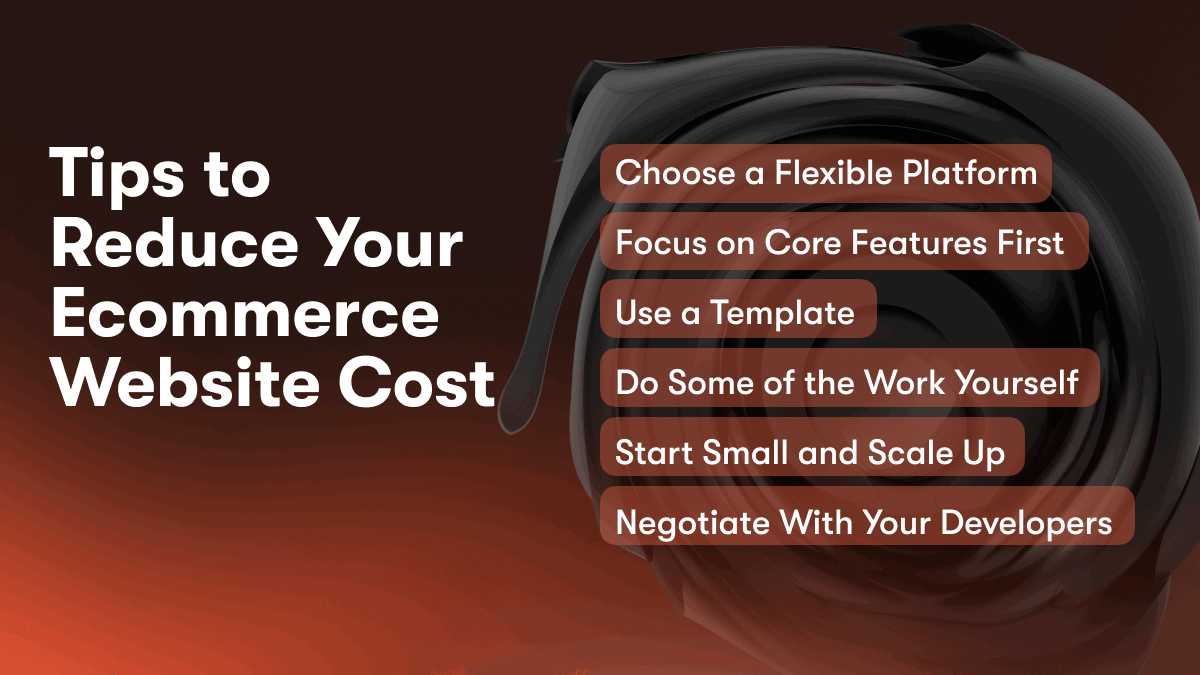 Tips to Reduce Your Ecommerce Website Cost

Choose a Flexible Platform

Focus on Core Features First

Use a Template

Do Some of the Work Yourself

Start Small and Scale Up

Negotiate With Your Developers